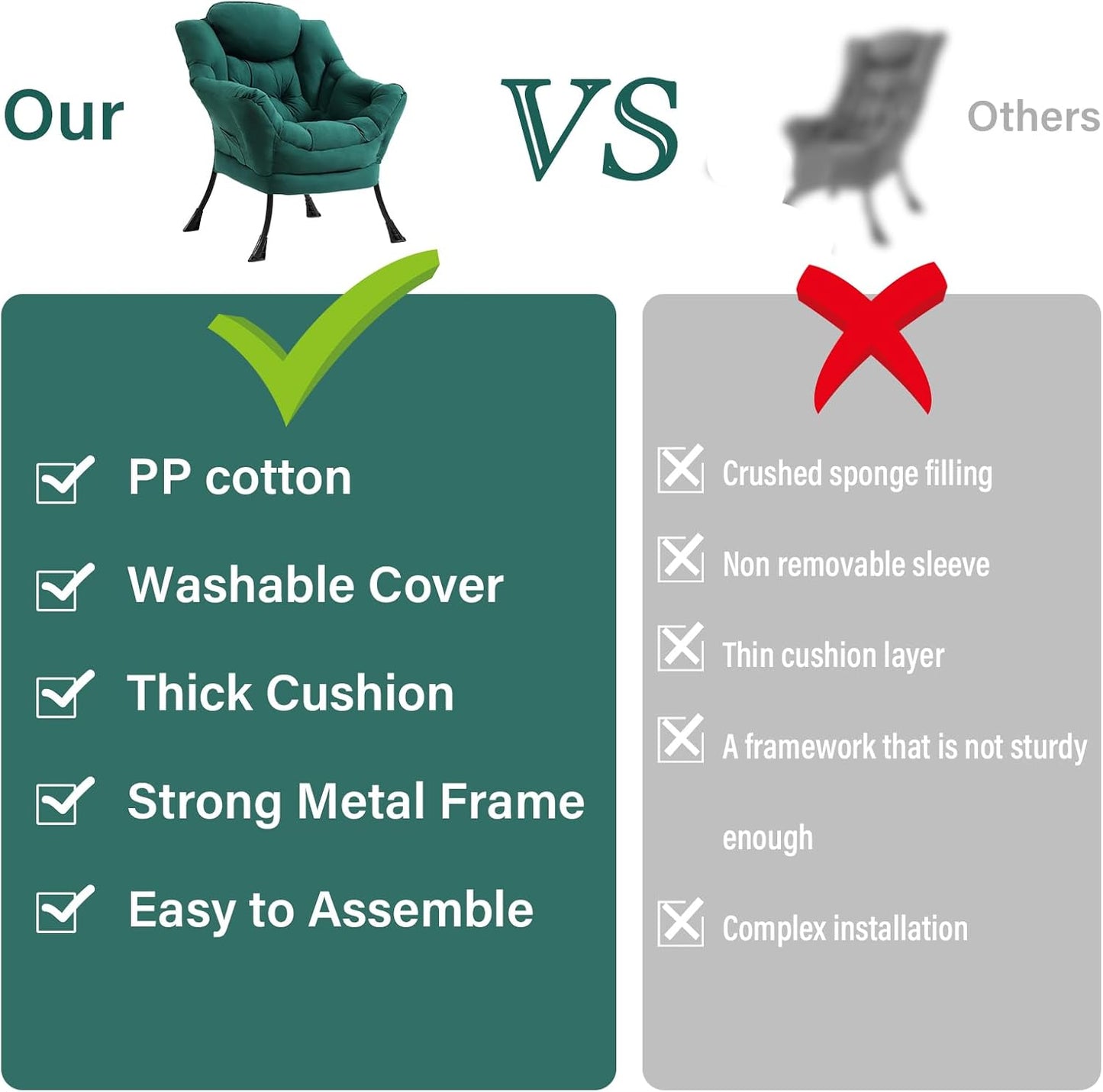 Our

VS

Others

PP cotton

Washable Cover

Thick Cushion

Strong Metal Frame

Easy to Assemble

Crushed sponge filling

Non removable sleeve

Thin cushion layer

A framework that is not sturdy enough

Complex installation